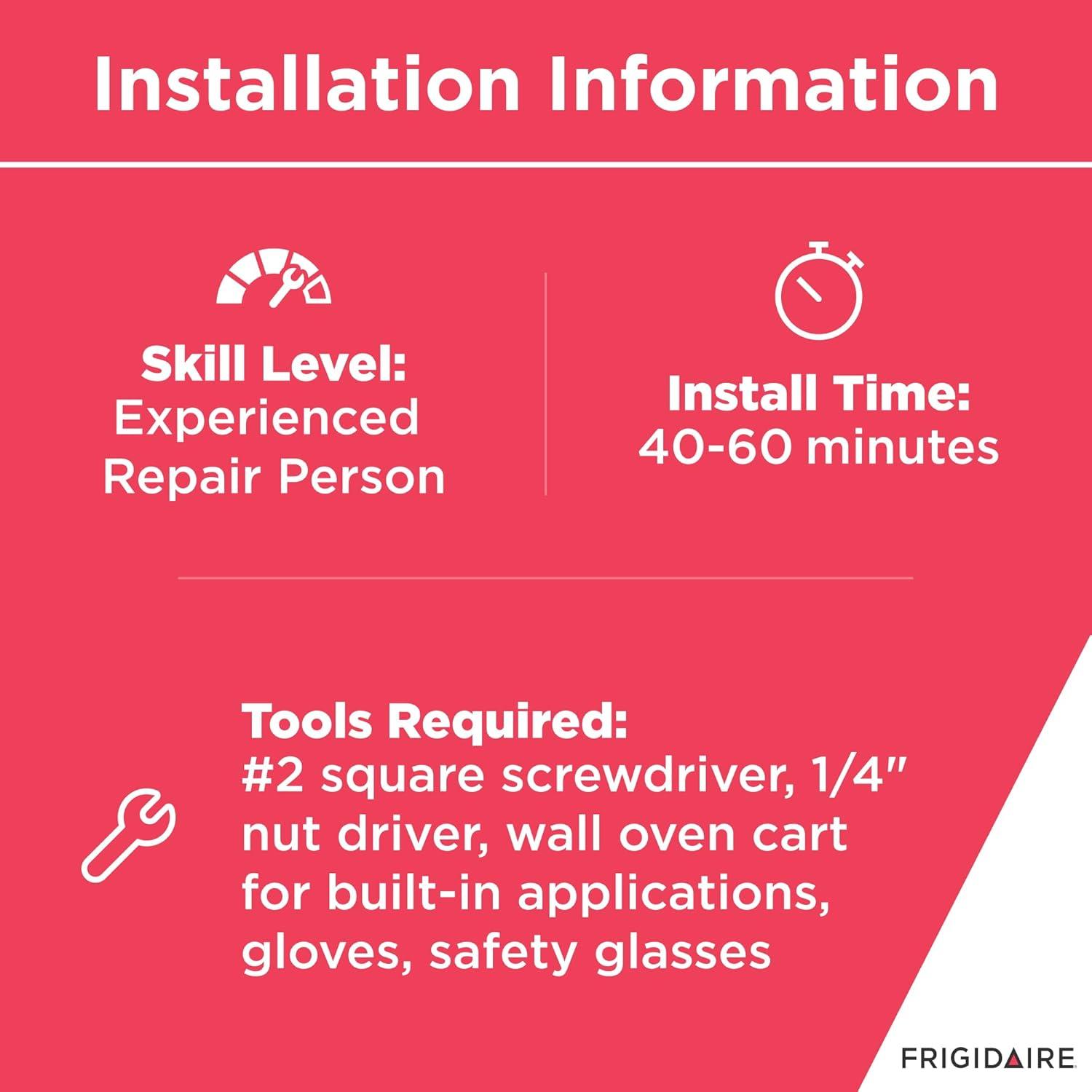 Installation Information

Skill Level:
Experienced Repair Person

Install Time:
40-60 minutes

Tools Required:
#2 square screwdriver, 1/4" nut driver, wall oven cart for built-in applications, gloves, safety glasses

FRIGIDAIRE